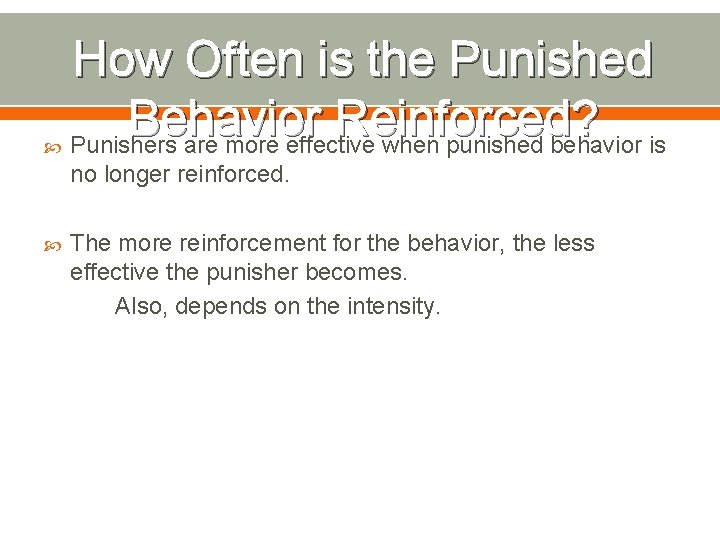 How Often is the Punished Behavior Reinforced?

Punishers are more effective when punished behavior is no longer reinforced.

The more reinforcement for the behavior, the less effective the punisher becomes.

Also, depends on the intensity.